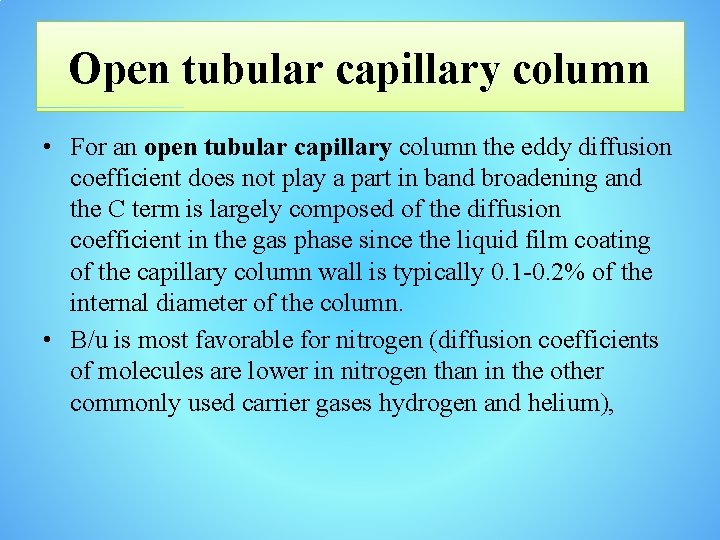 Open tubular capillary column

• For an open tubular capillary column the eddy diffusion coefficient does not play a part in band broadening and the C term is largely composed of the diffusion coefficient in the gas phase since the liquid film coating of the capillary column wall is typically 0.1-0.2% of the internal diameter of the column.

• B/u is most favorable for nitrogen (diffusion coefficients of molecules are lower in nitrogen than in the other commonly used carrier gases hydrogen and helium),